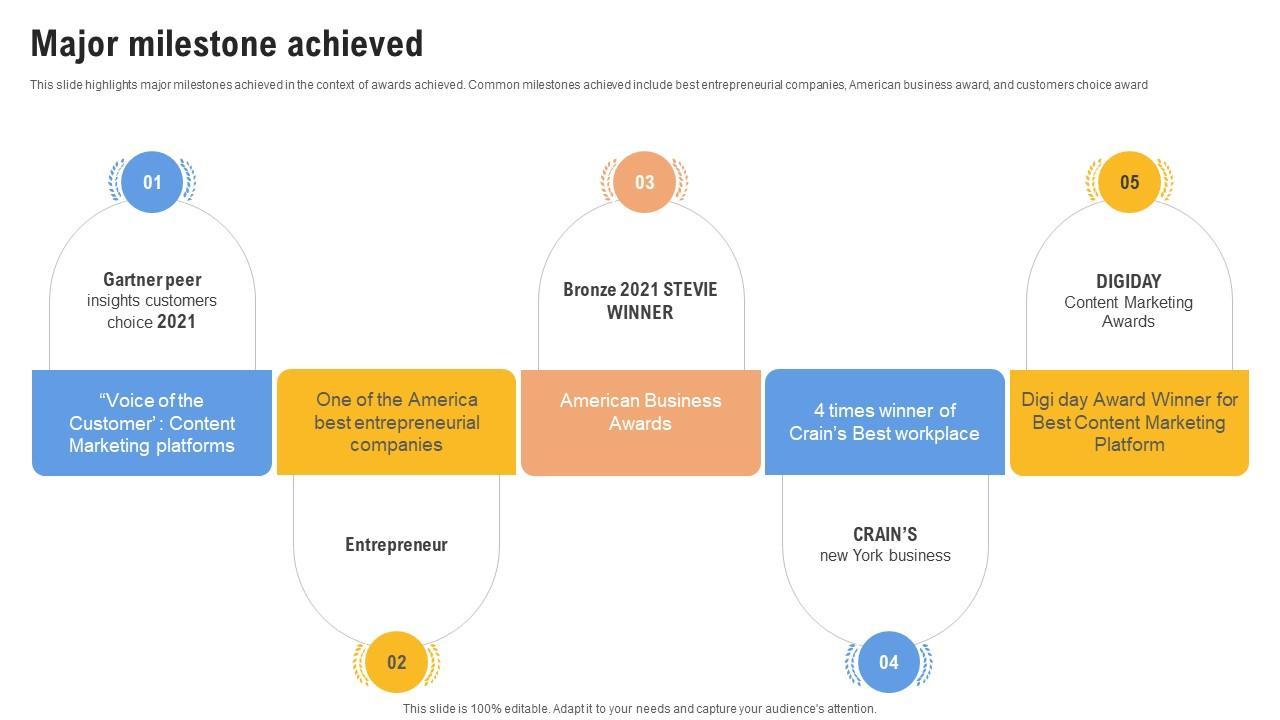 Major milestone achieved

This slide highlights major milestones achieved in the context of awards achieved. Common milestones achieved include best entrepreneurial companies, American business award, and customers choice award

01

Gartner peer insights customers choice 2021

"Voice of the Customer' : Content Marketing platforms

One of the America best entrepreneurial companies

Entrepreneur

02

03

Bronze 2021 STEVIE WINNER

American Business Awards

4 times winner of Crain's Best workplace

CRAIN'S new York business

04

05

DIGIDAY Content Marketing Awards

Digi day Award Winner for Best Content Marketing Platform

This slide is 100% editable. Adapt it to your needs and capture your audience's attention.